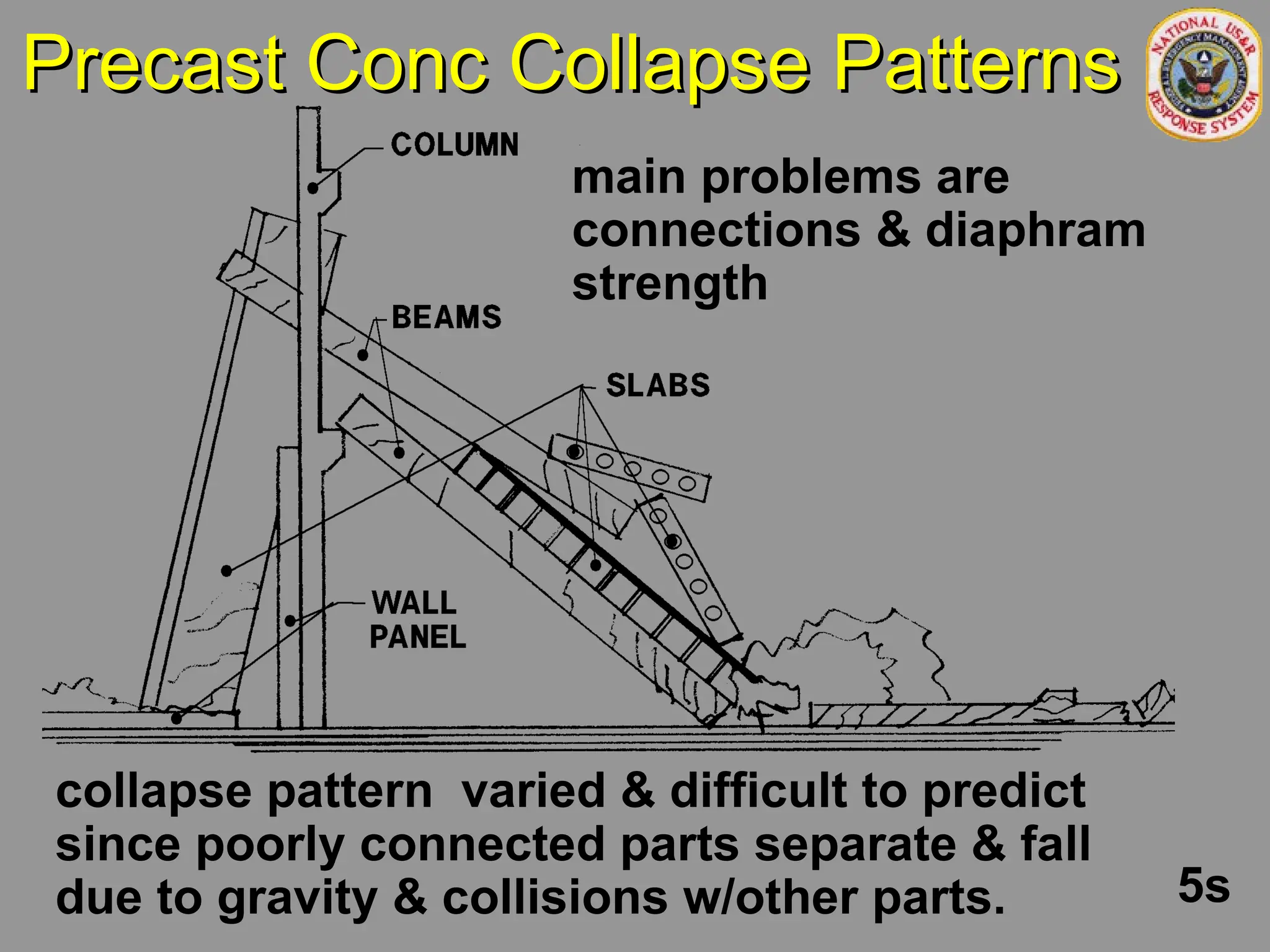 Precast Conc Collapse Patterns

NATIONAL US&R RESPONSE SYSTEM

COLUMN

main problems are connections & diaphram strength

BEAMS

SLABS

WALL PANEL

collapse pattern varied & difficult to predict since poorly connected parts separate & fall due to gravity & collisions w/other parts.

5s